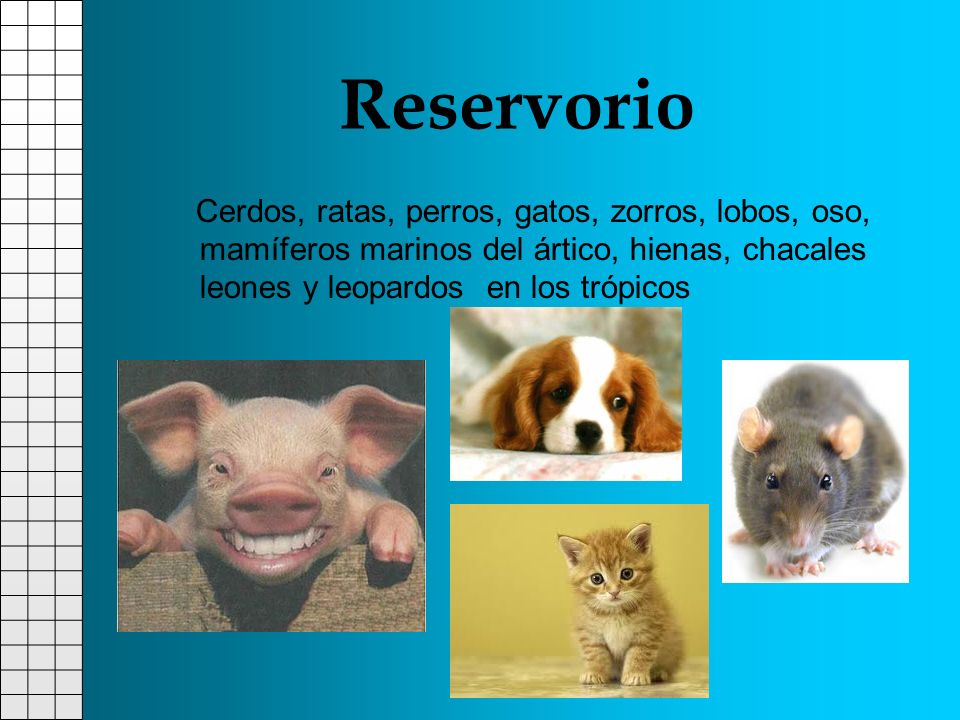 Reservorio

Cerdos, ratas, perros, gatos, zorros, lobos, oso, mamíferos marinos del ártico, hienas, chacales leones y leopardos en los trópicos